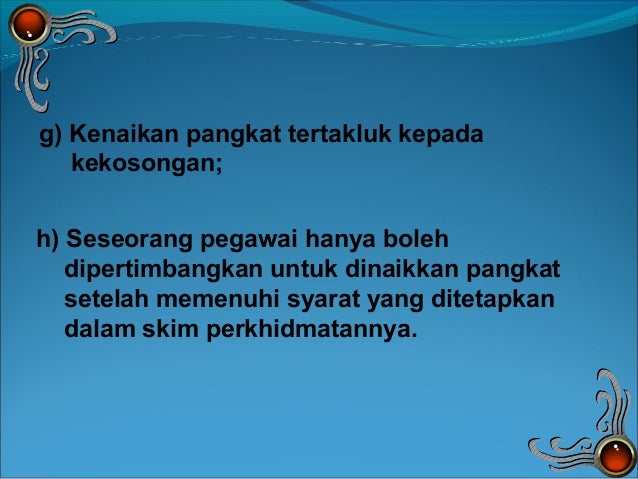 g) Kenaikan pangkat tertakluk kepada kekosongan;

h) Seseorang pegawai hanya boleh dipertimbangkan untuk dinaikkan pangkat setelah memenuhi syarat yang ditetapkan dalam skim perkhidmatannya.